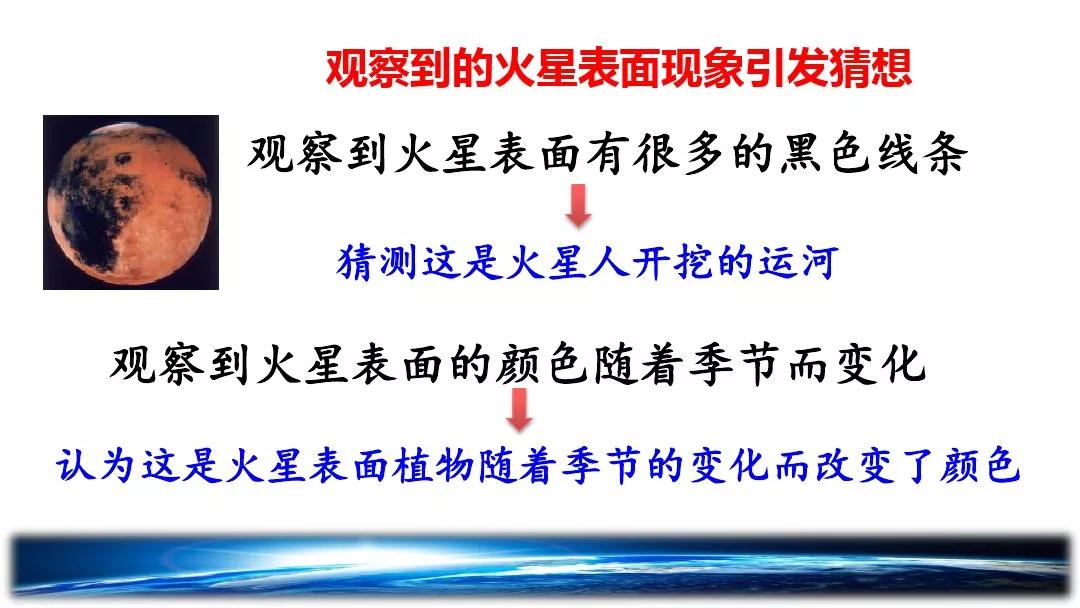 观察到的火星表面现象引发猜想

观察到火星表面有很多的黑色线条

猜测这是火星人开挖的运河

观察到火星表面的颜色随着季节而变化

认为这是火星表面植物随着季节的变化而改变了颜色